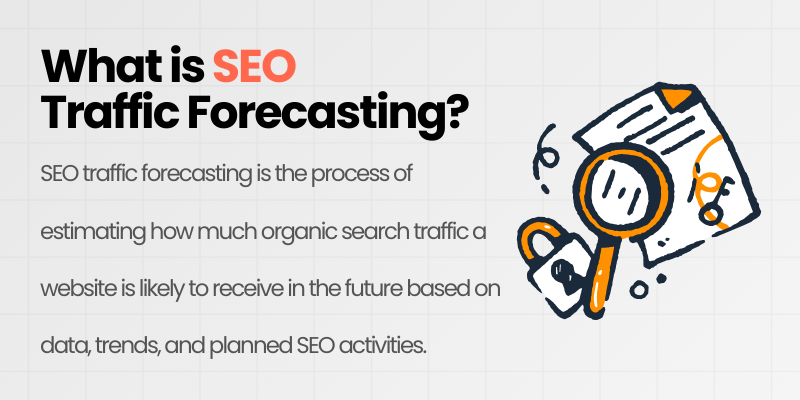 What is SEO Traffic Forecasting?

SEO traffic forecasting is the process of estimating how much organic search traffic a website is likely to receive in the future based on data, trends, and planned SEO activities.